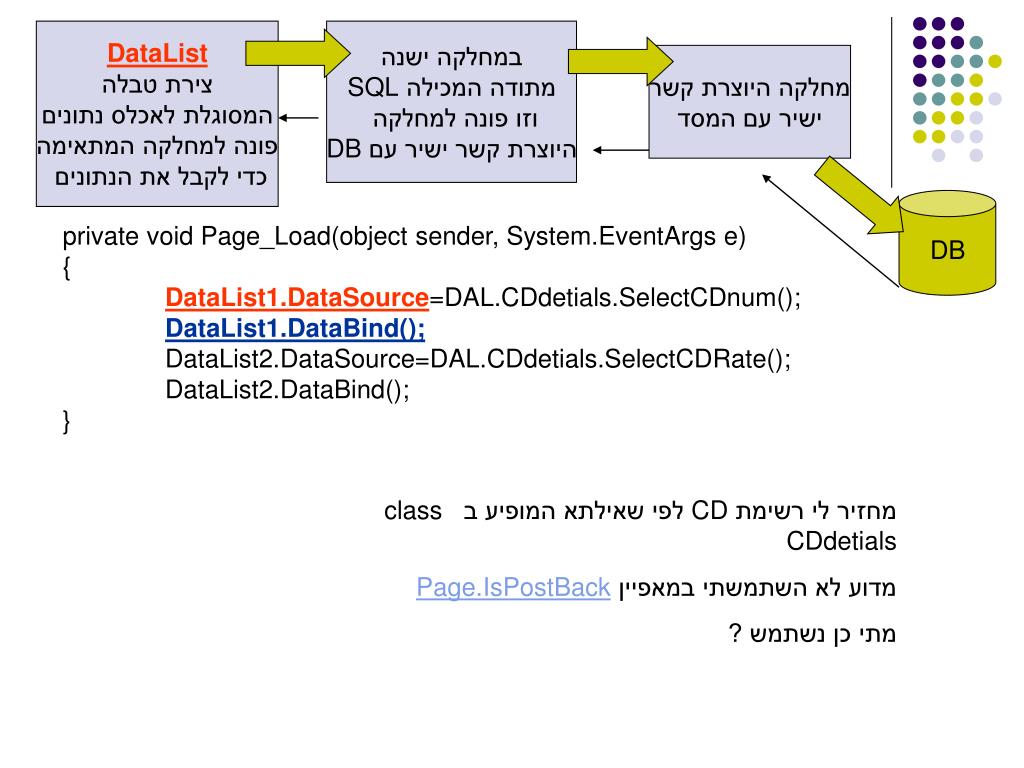 DataList
צירת טבלה
המסוגלת לאכלס נתונים
פונה למחלקה המתאימה
כדי לקבל את הנתונים

במחלקה ישנה
מתודה המכילה SQL
וזו פונה למחלקה
היוצרת קשר ישיר עם DB

מחלקה היוצרת קשר
ישיר עם המסד

DB

private void Page_Load(object sender, System.EventArgs e)
{
DataList1.DataSource=DAL.CDdetials.SelectCDnum();
DataList1.DataBind();
DataList2.DataSource=DAL.CDdetials.SelectCDRate();
DataList2.DataBind();
}

מחזיר לי רשימת CD לפי שאילתא המופיע ב class CDdetials

מדוע לא השתמשתי במאפיין Page.IsPostBack

מתי כן נשתמש ?